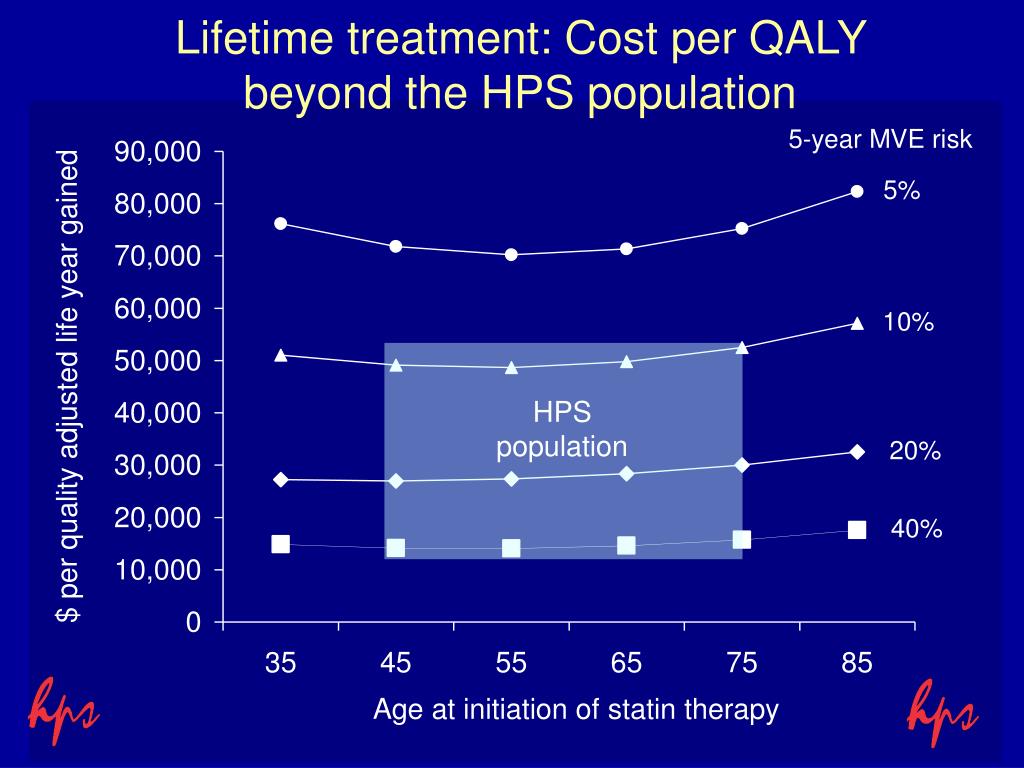 Lifetime treatment: Cost per QALY beyond the HPS population

5-year MVE risk

$ per quality adjusted life year gained

90,000
80,000
70,000
60,000
50,000
40,000
30,000
20,000
10,000
0

5%
10%
20%
40%

HPS population

35
45
55
65
75
85

Age at initiation of statin therapy

hps
hps